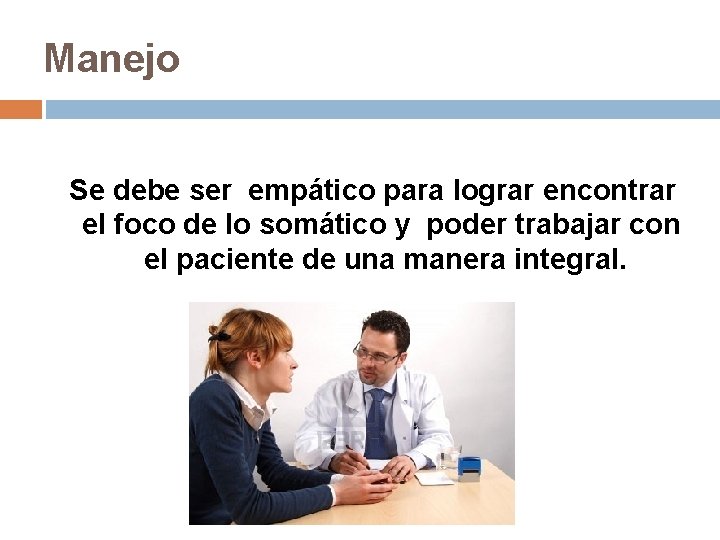 Manejo

Se debe ser empático para lograr encontrar el foco de lo somático y poder trabajar con el paciente de una manera integral.